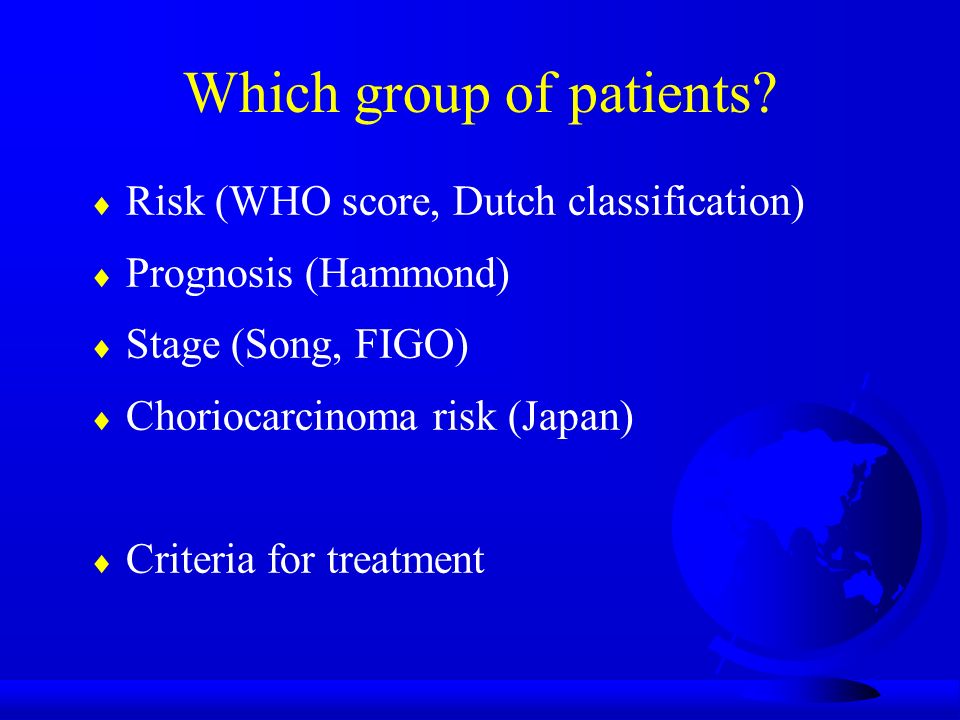 Which group of patients?

♦ Risk (WHO score, Dutch classification)

♦ Prognosis (Hammond)

♦ Stage (Song, FIGO)

♦ Choriocarcinoma risk (Japan)

♦ Criteria for treatment